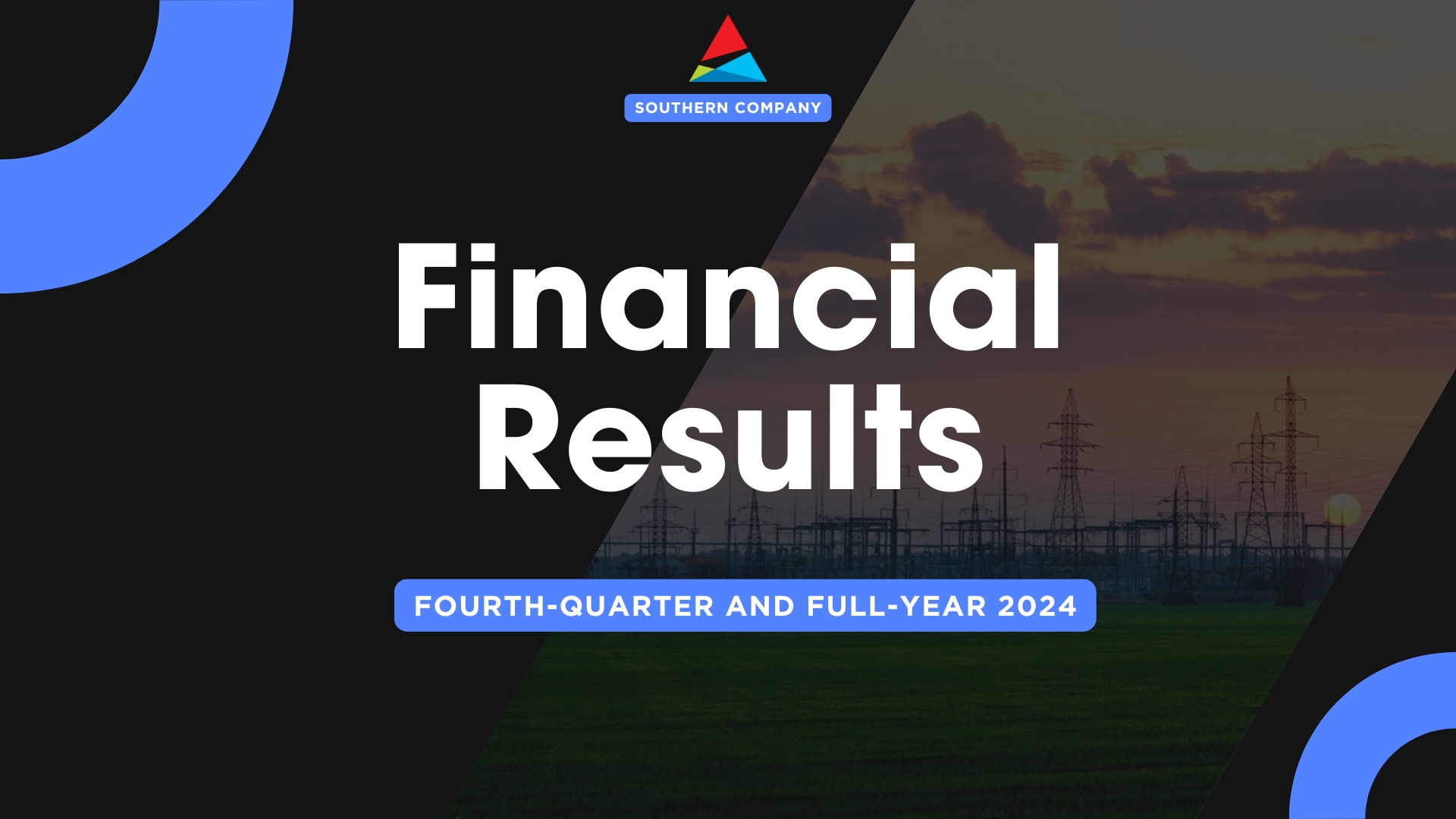 SOUTHERN COMPANY

Financial Results

FOURTH-QUARTER AND FULL-YEAR 2024